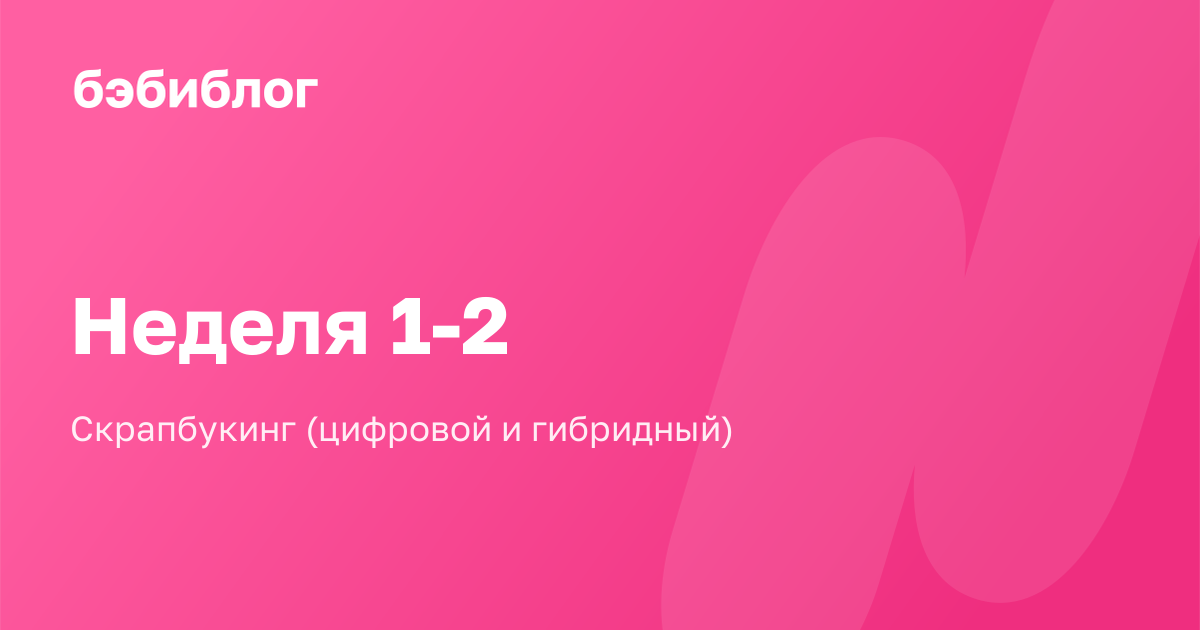 бэбиблог

Неделя 1-2

Скрапбукинг (цифровой и гибридный)